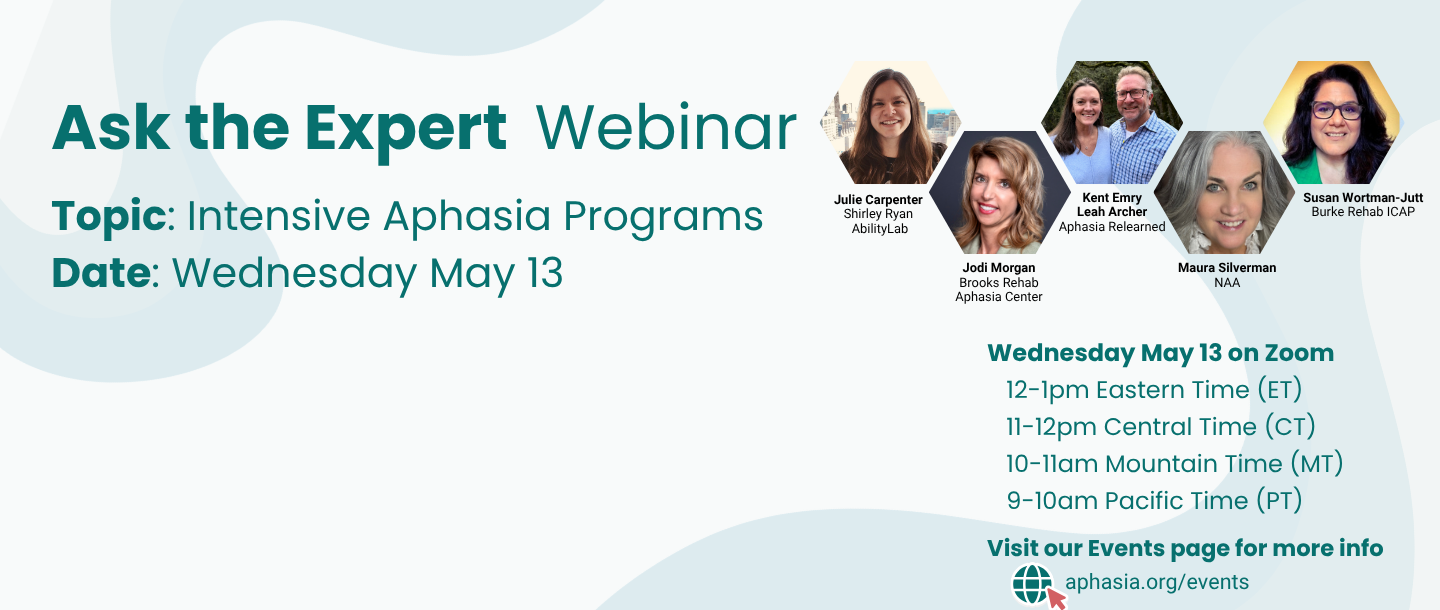 Ask the Expert Webinar

Topic: Intensive Aphasia Programs

Date: Wednesday May 13

Julie Carpenter
Shirley Ryan AbilityLab

Jodi Morgan
Brooks Rehab Aphasia Center

Kent Emry
Leah Archer
Aphasia Relearned

Maura Silverman
NAA

Susan Wortman-Jutt
Burke Rehab ICAP

Wednesday May 13 on Zoom
12-1pm Eastern Time (ET)
11-12pm Central Time (CT)
10-11am Mountain Time (MT)
9-10am Pacific Time (PT)

Visit our Events page for more info
aphasia.org/events